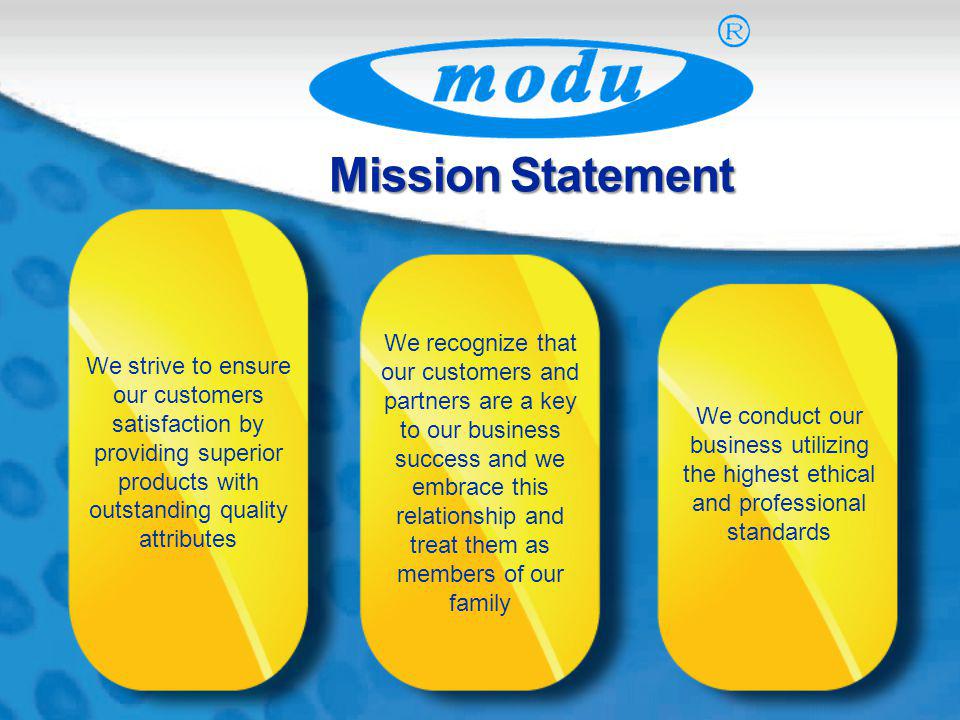 modu ®

Mission Statement

We strive to ensure our customers satisfaction by providing superior products with outstanding quality attributes

We recognize that our customers and partners are a key to our business success and we embrace this relationship and treat them as members of our family

We conduct our business utilizing the highest ethical and professional standards